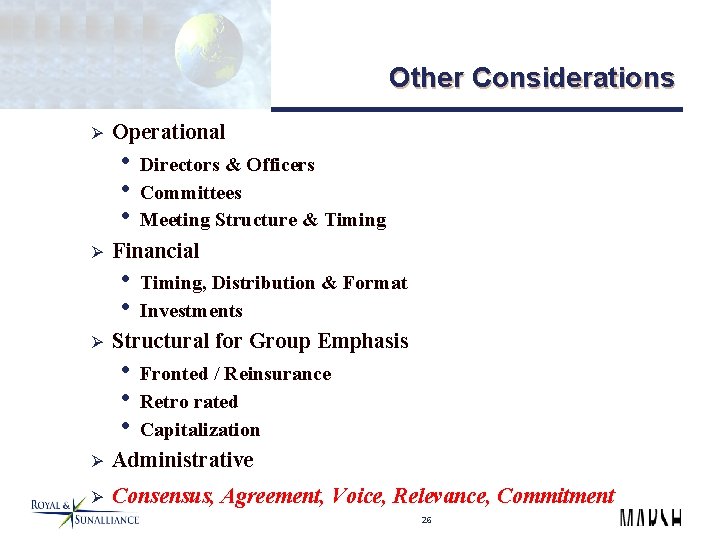 Other Considerations

➢ Operational
• Directors & Officers
• Committees
• Meeting Structure & Timing

➢ Financial
• Timing, Distribution & Format
• Investments

➢ Structural for Group Emphasis
• Fronted / Reinsurance
• Retro rated
• Capitalization

➢ Administrative

➢ Consensus, Agreement, Voice, Relevance, Commitment

ROYAL & SUNALLIANCE

26

MARSH